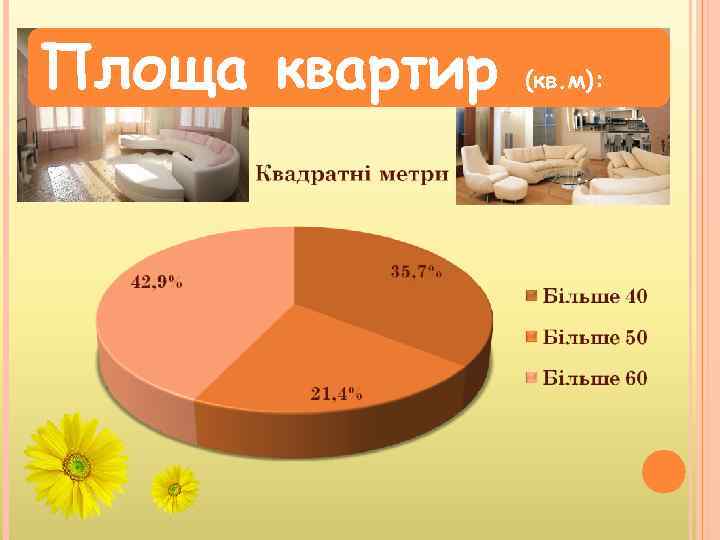 Площа квартир (кв.м):

Квадратні метри

42,9%

35,7%

21,4%

Більше 40

Більше 50

Більше 60